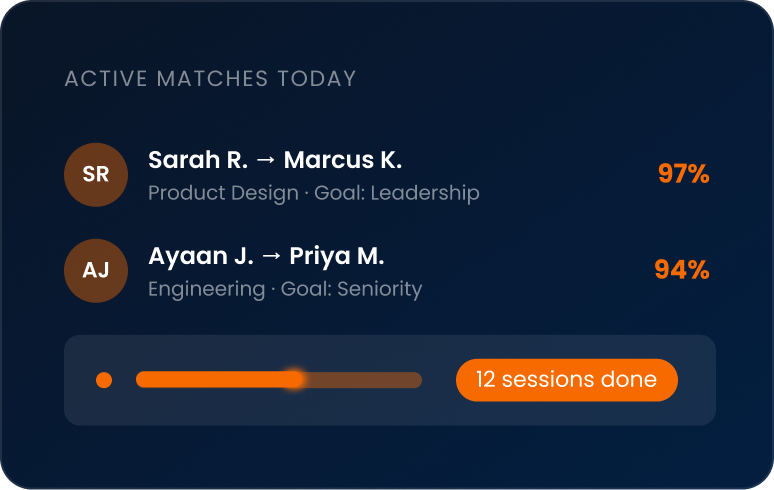 ACTIVE MATCHES TODAY

SR
Sarah R. → Marcus K.
Product Design · Goal: Leadership
97%

AJ
Ayaan J. → Priya M.
Engineering · Goal: Seniority
94%

12 sessions done